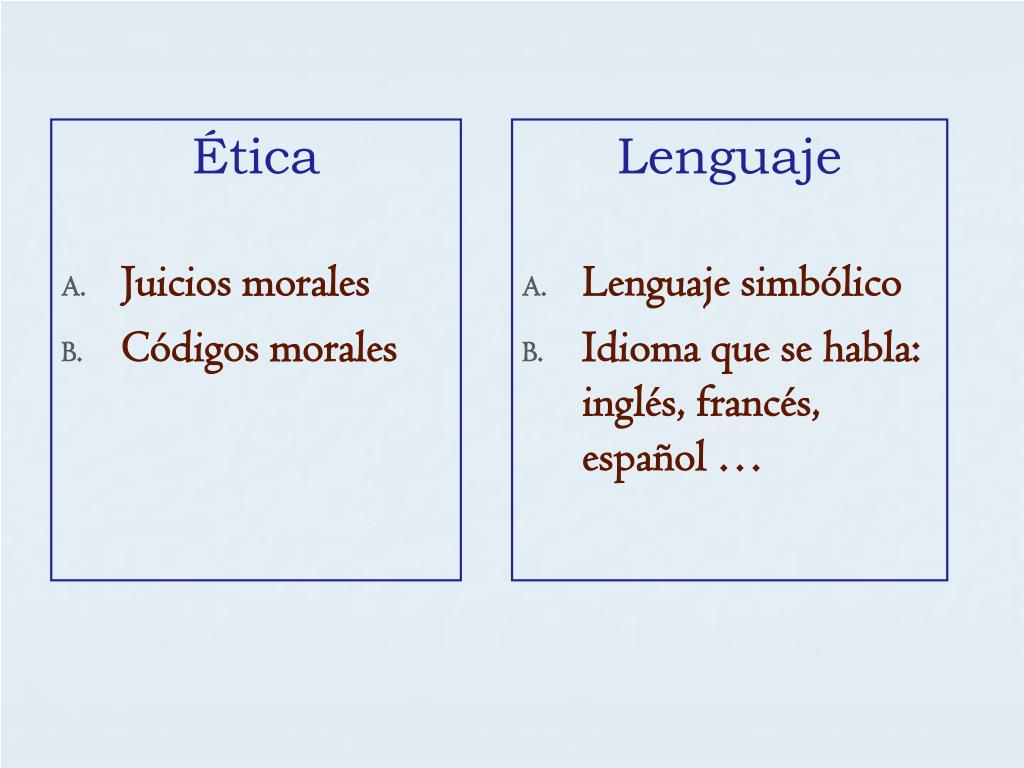 Ética

A. Juicios morales
B. Códigos morales

Lenguaje

A. Lenguaje simbólico
B. Idioma que se habla: inglés, francés, español …